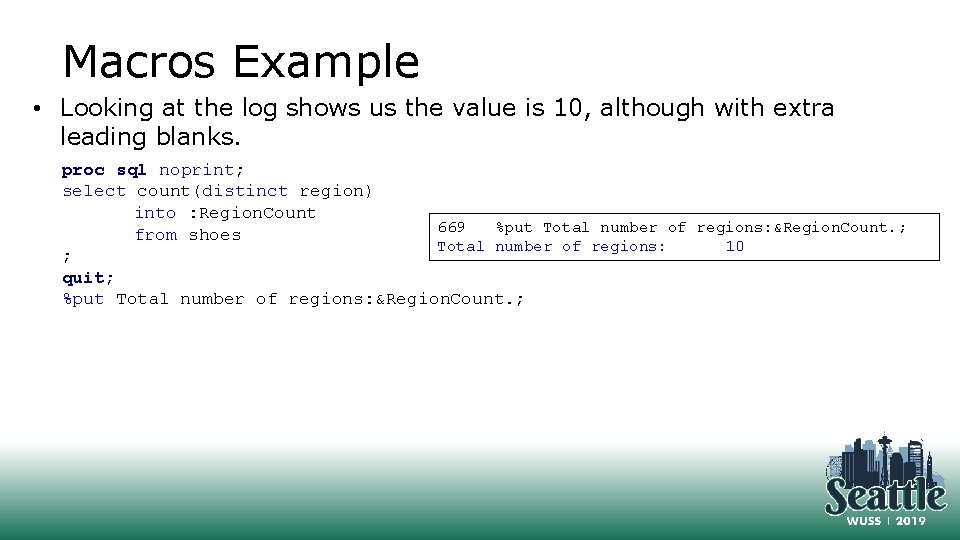 Macros Example

• Looking at the log shows us the value is 10, although with extra leading blanks.

proc sql noprint;
select count(distinct region)
into :RegionCount
from shoes
;
quit;
%put Total number of regions:&RegionCount.;

669 %put Total number of regions:&RegionCount.;
Total number of regions: 10

Seattle
WUSS | 2019